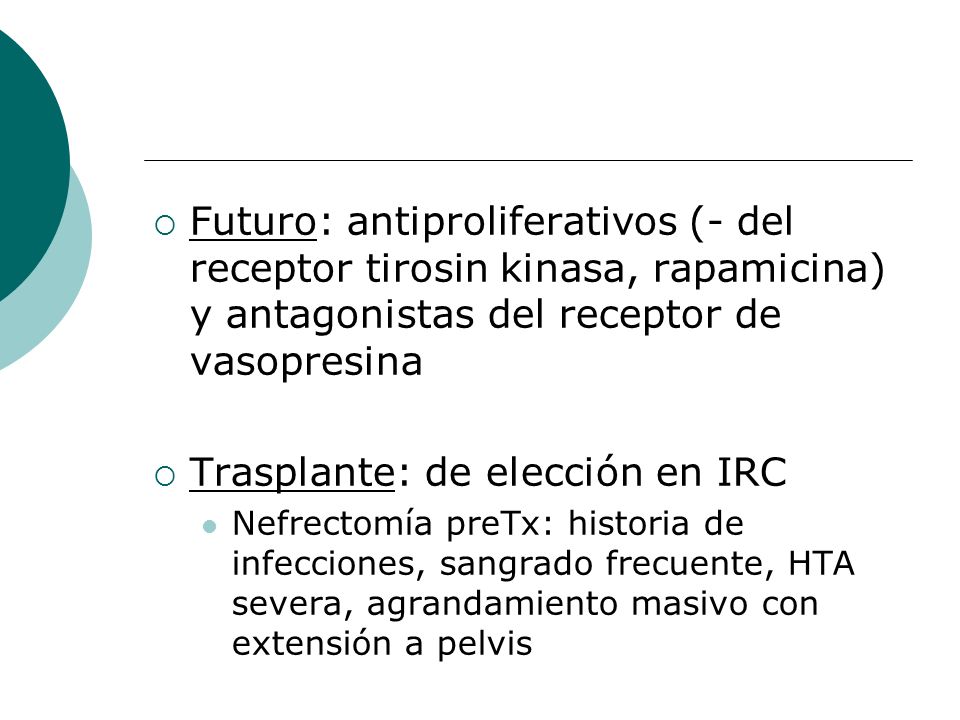 Futuro: antiproliferativos (- del receptor tirosin kinasa, rapamicina) y antagonistas del receptor de vasopresina

Trasplante: de elección en IRC

Nefrectomía preTx: historia de infecciones, sangrado frecuente, HTA severa, agrandamiento masivo con extensión a pelvis